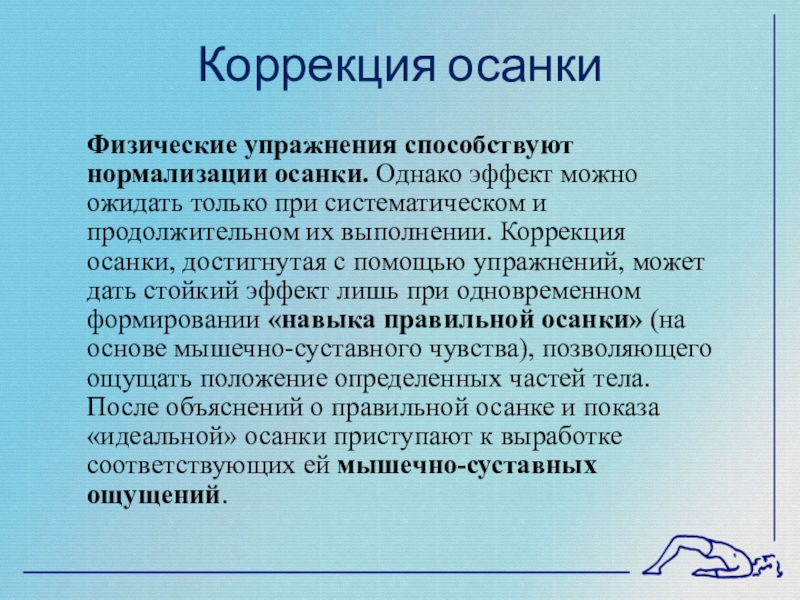 Коррекция осанки

Физические упражнения способствуют нормализации осанки. Однако эффект можно ожидать только при систематическом и продолжительном их выполнении. Коррекция осанки, достигнутая с помощью упражнений, может дать стойкий эффект лишь при одновременном формировании «навыка правильной осанки» (на основе мышечно-суставного чувства), позволяющего ощущать положение определенных частей тела. После объяснений о правильной осанке и показа «идеальной» осанки приступают к выработке соответствующих ей мышечно-суставных ощущений.